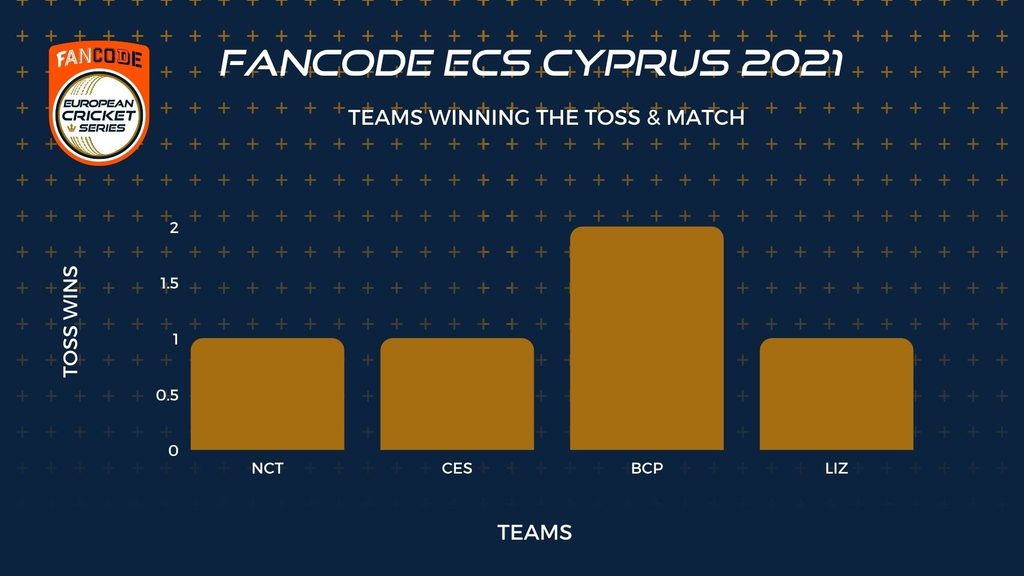 FANCODE
EUROPEAN CRICKET SERIES

FANCODE ECS CYPRUS 2021

TEAMS WINNING THE TOSS & MATCH

TOSS WINS

2
1.5
1
0.5
0

NCT
CES
BCP
LIZ

TEAMS